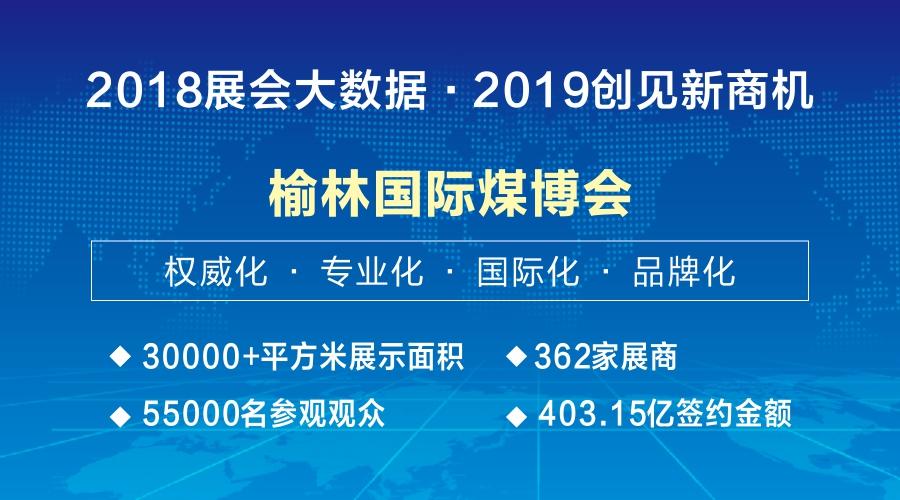 2018展会大数据 · 2019创见新商机

榆林国际煤博会

权威化 · 专业化 · 国际化 · 品牌化

◆ 30000+平方米展示面积

◆ 362家展商

◆ 55000名参观观众

◆ 403.15亿签约金额